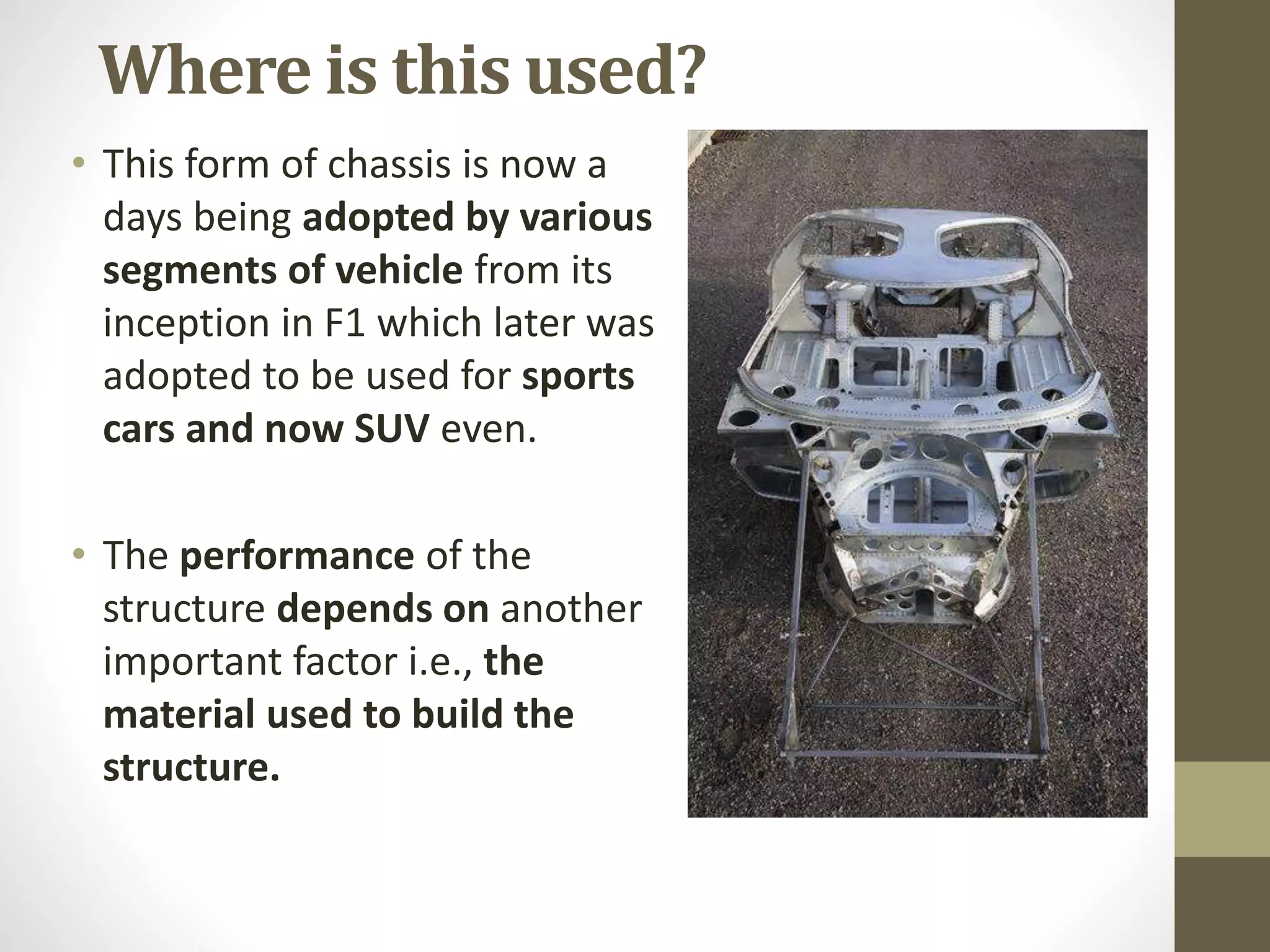 Where is this used?

• This form of chassis is now a days being adopted by various segments of vehicle from its inception in F1 which later was adopted to be used for sports cars and now SUV even.

• The performance of the structure depends on another important factor i.e., the material used to build the structure.